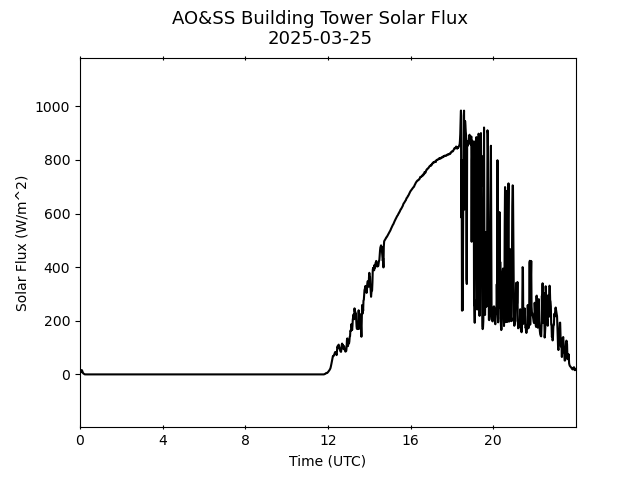 AO&SS Building Tower Solar Flux
2025-03-25

Solar Flux (W/m^2)

1000
800
600
400
200
0

0
4
8
12
16
20

Time (UTC)